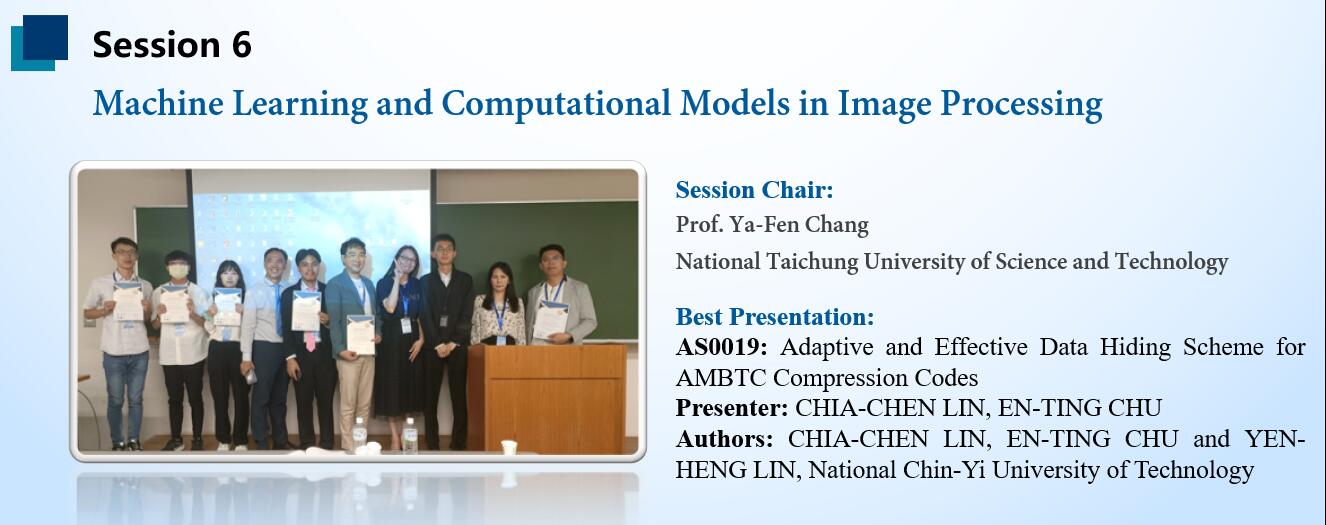 Session 6

Machine Learning and Computational Models in Image Processing

Session Chair:
Prof. Ya-Fen Chang
National Taichung University of Science and Technology

Best Presentation:
AS0019: Adaptive and Effective Data Hiding Scheme for AMBTC Compression Codes
Presenter: CHIA-CHEN LIN, EN-TING CHU
Authors: CHIA-CHEN LIN, EN-TING CHU and YEN-HENG LIN, National Chin-Yi University of Technology